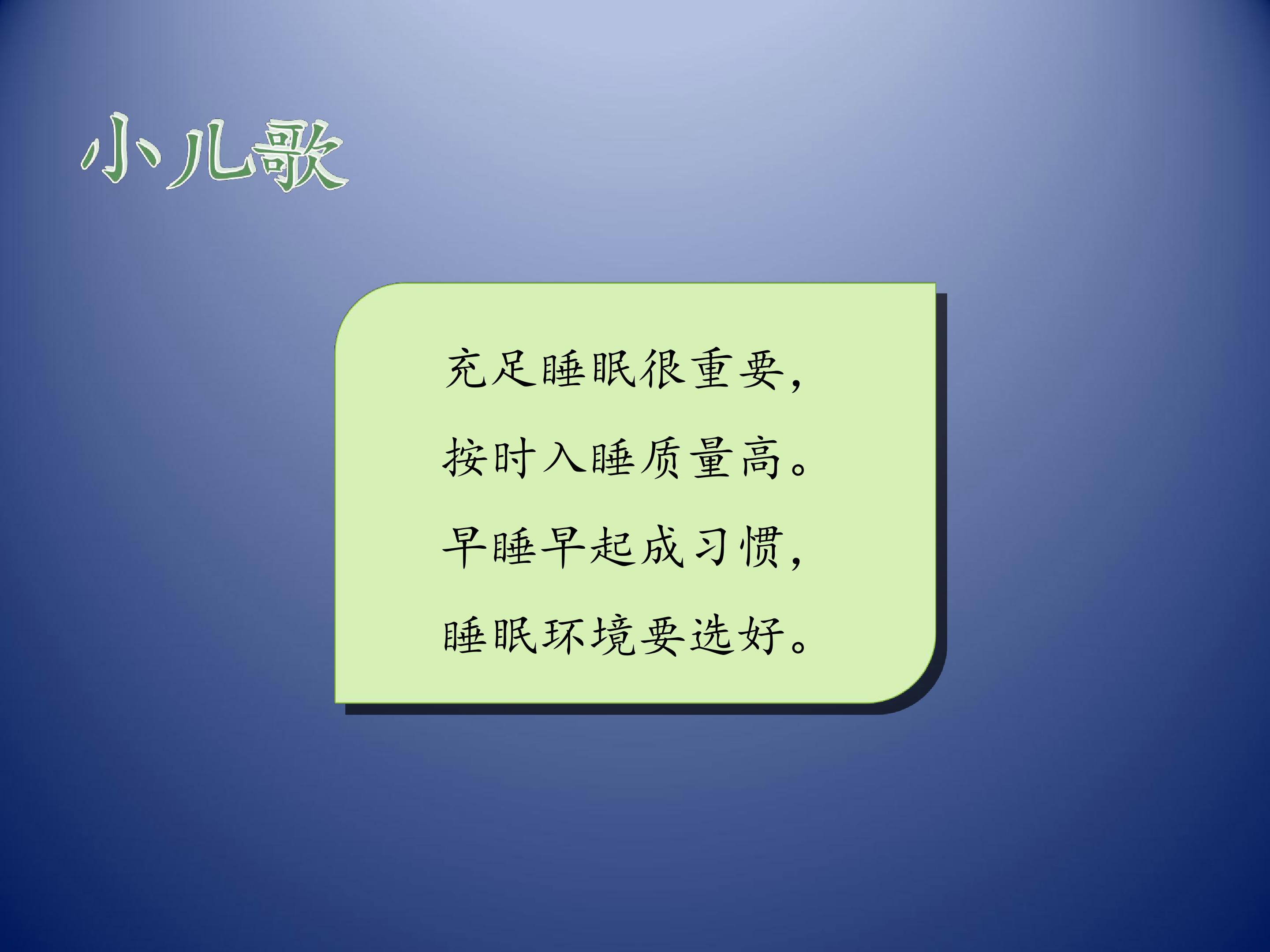 小儿歌

充足睡眠很重要，
按时入睡质量高。
早睡早起成习惯，
睡眠环境要选好。